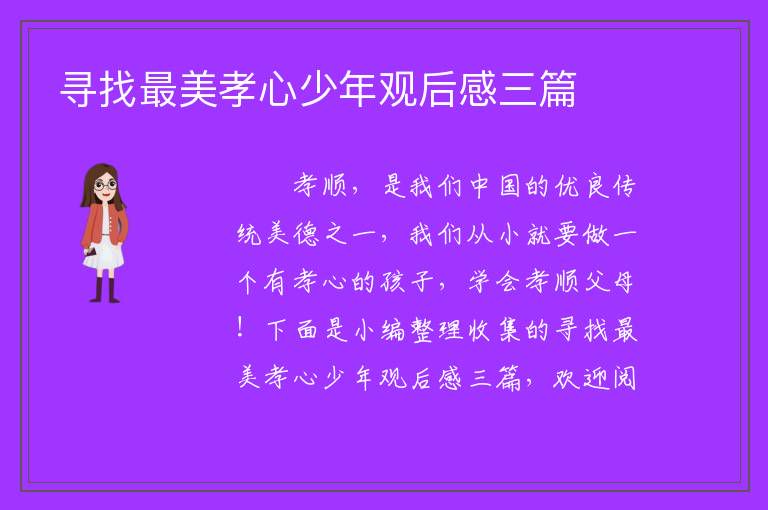 寻找最美孝心少年观后感三篇

孝顺，是我们中国的优良传统美德之一，我们从小就要做一个有孝心的孩子，学会孝顺父母！下面是小编整理收集的寻找最美孝心少年观后感三篇，欢迎阅